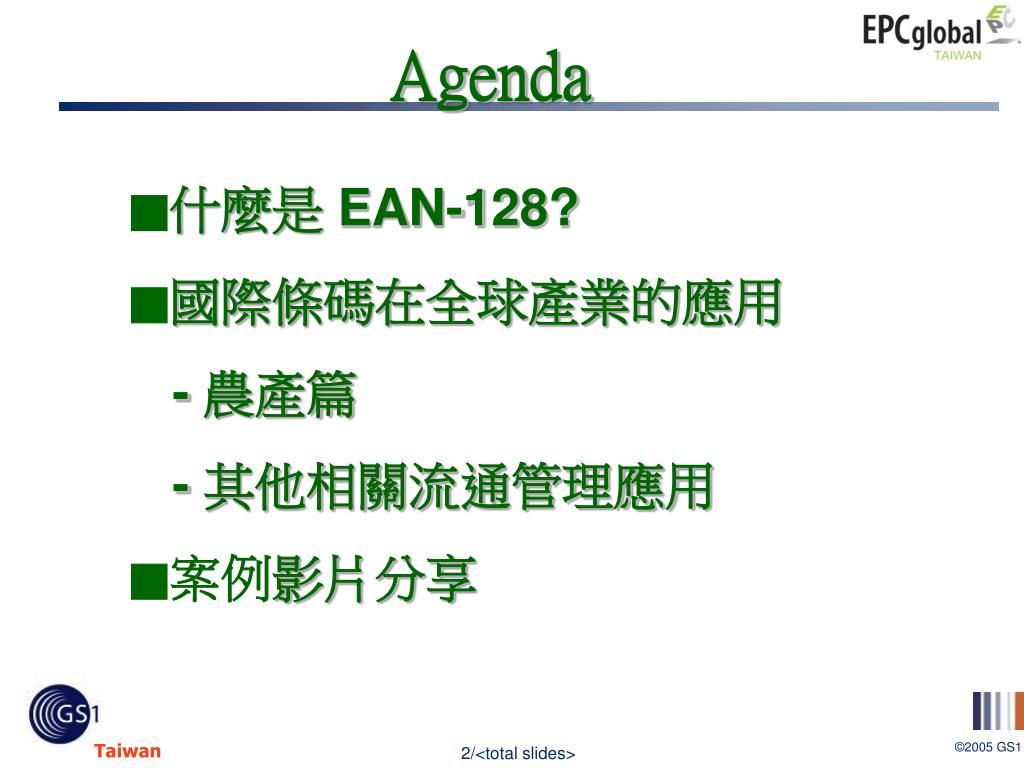 EPCglobal
TAIWAN

Agenda

■什麼是 EAN-128?

■國際條碼在全球產業的應用

- 農產篇

- 其他相關流通管理應用

■案例影片分享

GS1
Taiwan

2/<total slides>

©2005 GS1